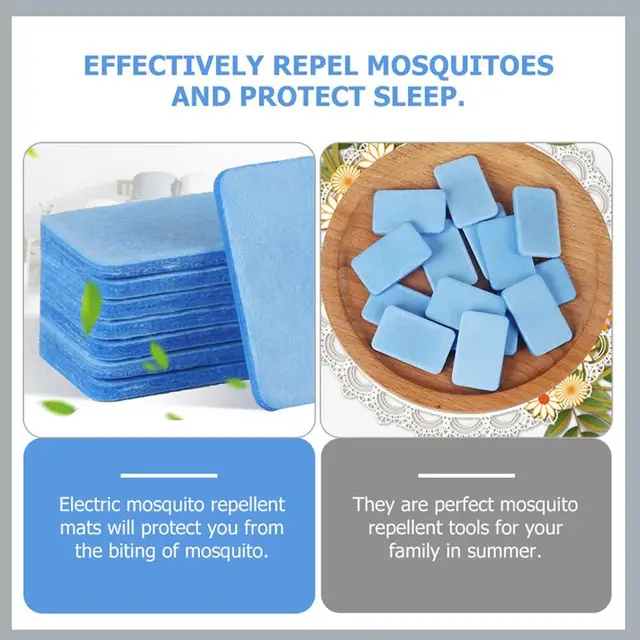 EFFECTIVELY REPEL MOSQUITOES AND PROTECT SLEEP.

Electric mosquito repellent mats will protect you from the biting of mosquito.

They are perfect mosquito repellent tools for your family in summer.